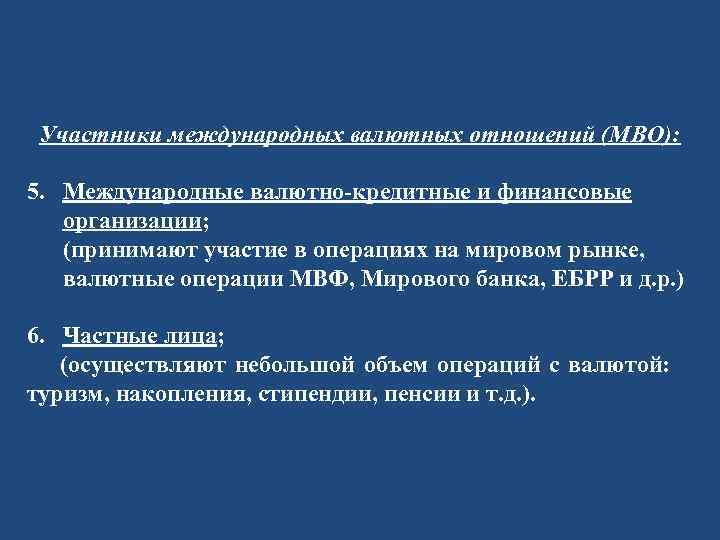 Участники международных валютных отношений (МВО):

5. Международные валютно-кредитные и финансовые организации;
(принимают участие в операциях на мировом рынке, валютные операции МВФ, Мирового банка, ЕБРР и д.р.)

6. Частные лица;
(осуществляют небольшой объем операций с валютой: туризм, накопления, стипендии, пенсии и т.д.).